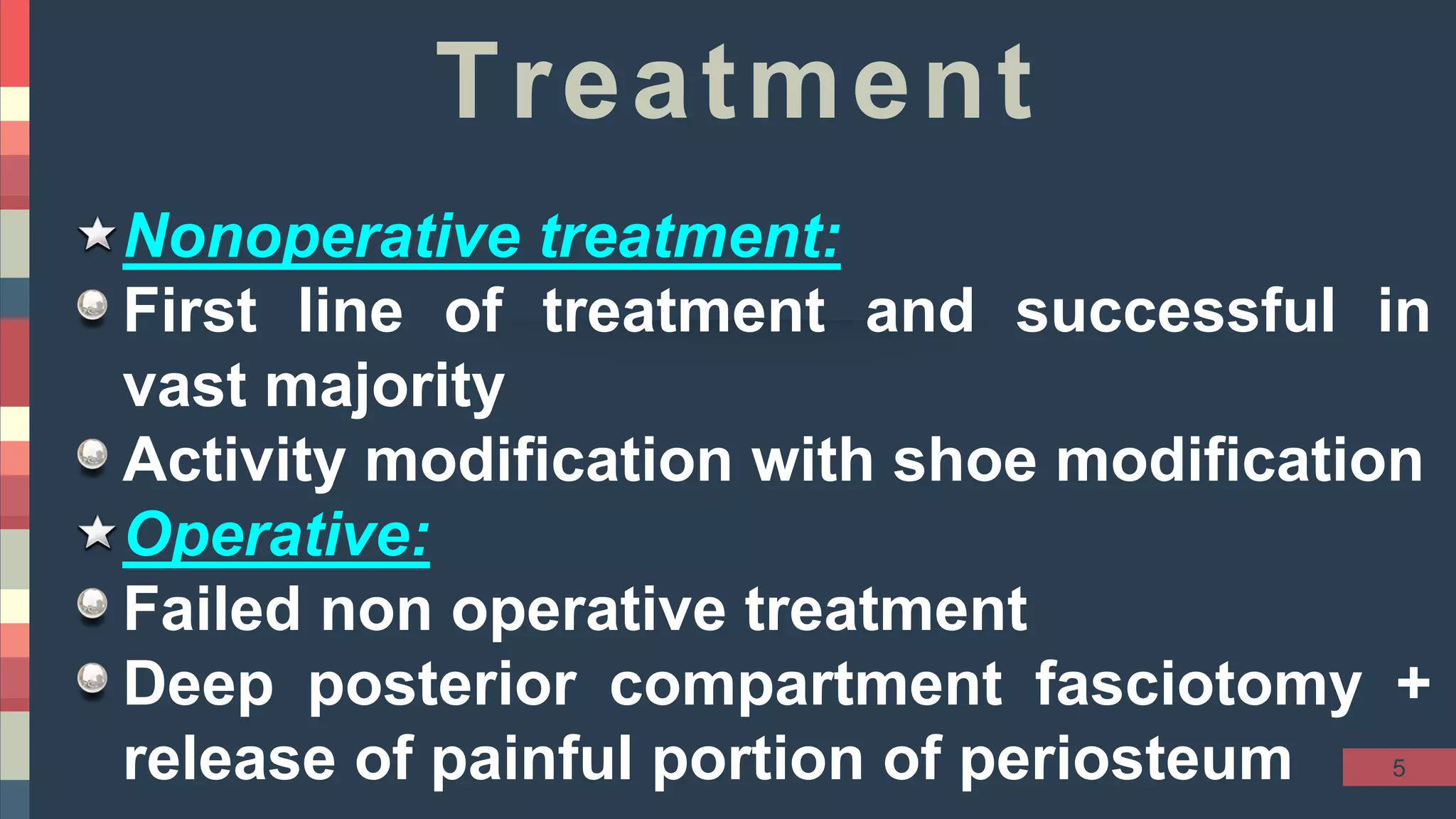 Treatment

Nonoperative treatment:

First line of treatment and successful in vast majority

Activity modification with shoe modification

Operative:

Failed non operative treatment

Deep posterior compartment fasciotomy + release of painful portion of periosteum

5